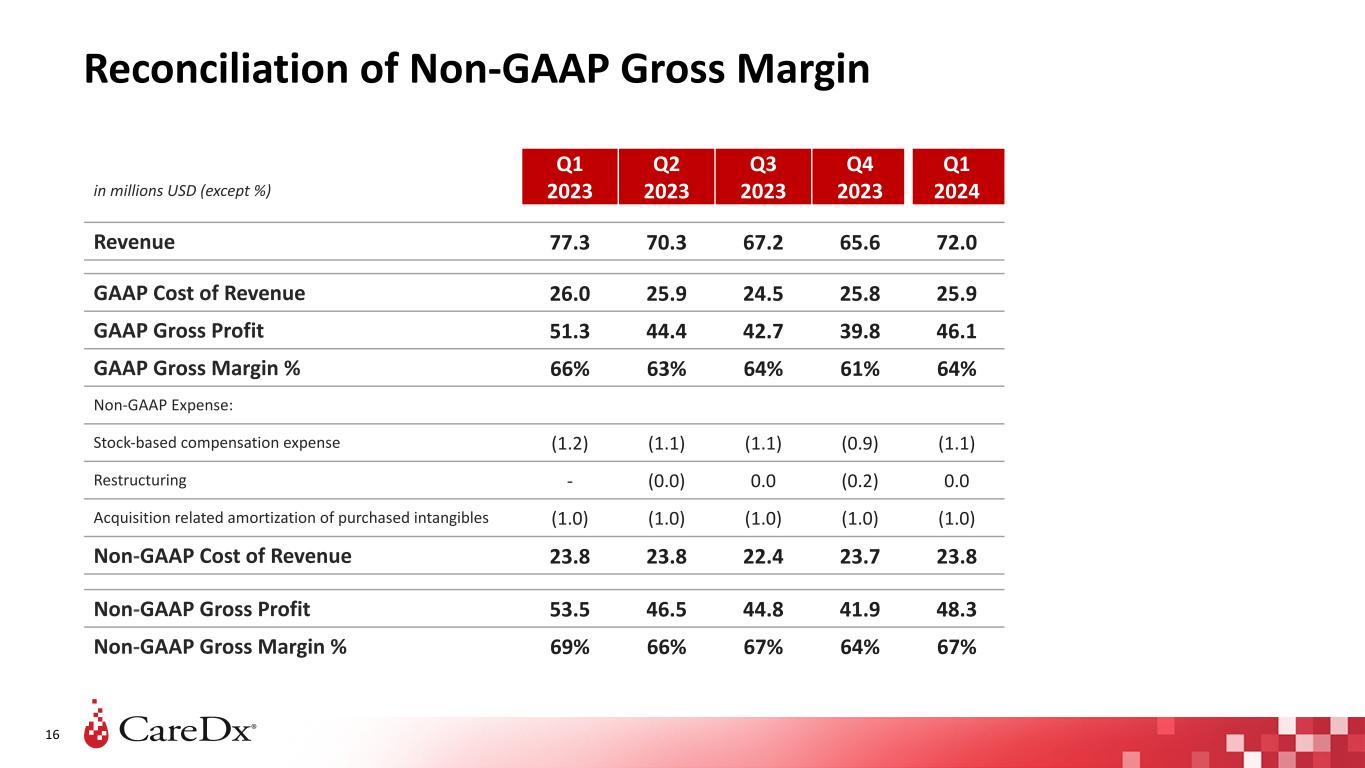 Reconciliation of Non-GAAP Gross Margin

| in millions USD (except %) | Q1 2023 | Q2 2023 | Q3 2023 | Q4 2023 | Q1 2024 |
|---|---|---|---|---|---|
| Revenue | 77.3 | 70.3 | 67.2 | 65.6 | 72.0 |
| GAAP Cost of Revenue | 26.0 | 25.9 | 24.5 | 25.8 | 25.9 |
| GAAP Gross Profit | 51.3 | 44.4 | 42.7 | 39.8 | 46.1 |
| GAAP Gross Margin % | 66% | 63% | 64% | 61% | 64% |
| Non-GAAP Expense: | | | | | |
| Stock-based compensation expense | (1.2) | (1.1) | (1.1) | (0.9) | (1.1) |
| Restructuring | - | (0.0) | 0.0 | (0.2) | 0.0 |
| Acquisition related amortization of purchased intangibles | (1.0) | (1.0) | (1.0) | (1.0) | (1.0) |
| Non-GAAP Cost of Revenue | 23.8 | 23.8 | 22.4 | 23.7 | 23.8 |
| Non-GAAP Gross Profit | 53.5 | 46.5 | 44.8 | 41.9 | 48.3 |
| Non-GAAP Gross Margin % | 69% | 66% | 67% | 64% | 67% |

16

CareDx®